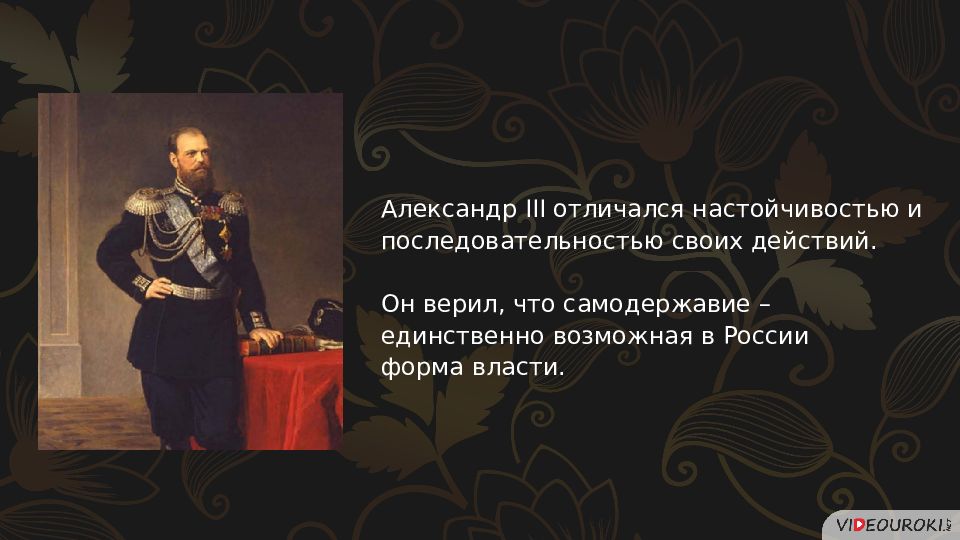 Александр III отличался настойчивостью и последовательностью своих действий.

Он верил, что самодержавие – единственно возможная в России форма власти.

VIDEOUROKI.NET